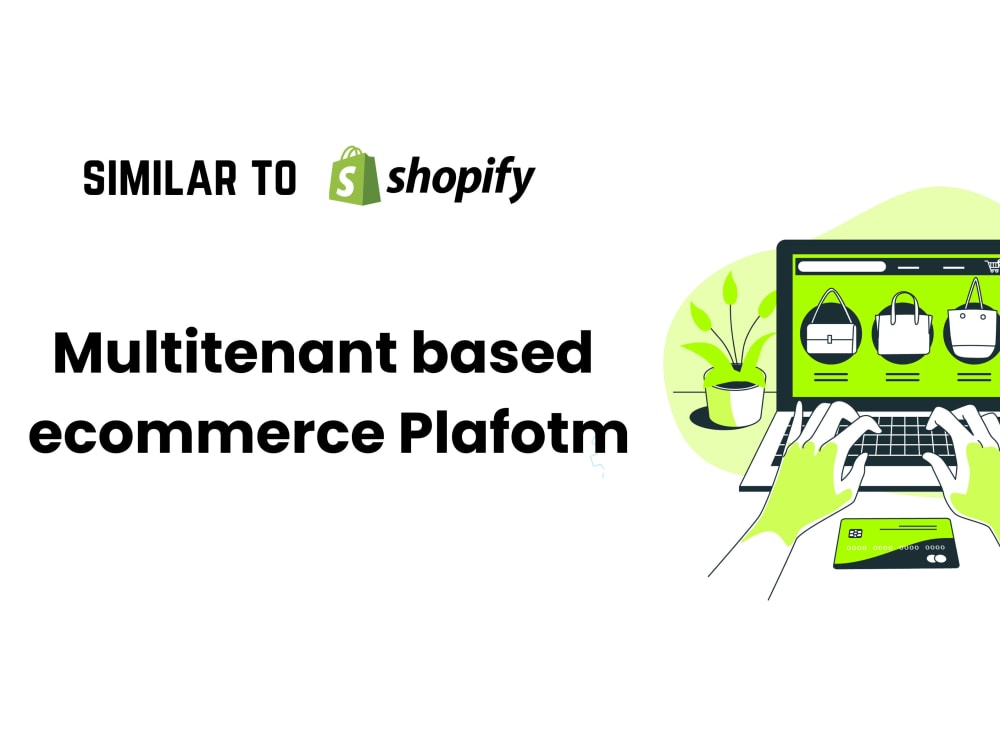 SIMILAR TO shopify

Multitenant based ecommerce Plafotm